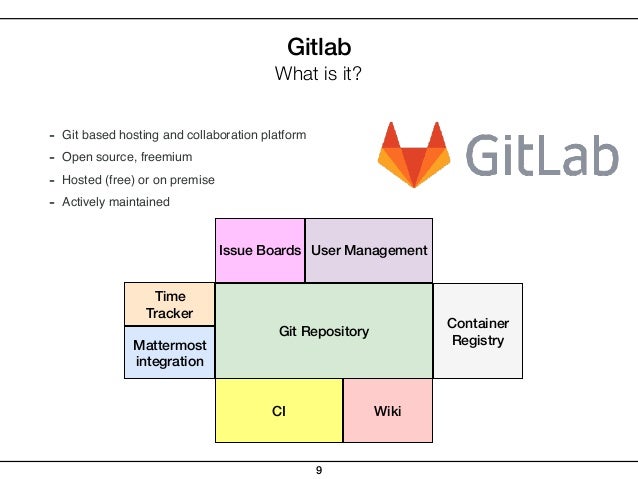 Gitlab
What is it?

- Git based hosting and collaboration platform
- Open source, freemium
- Hosted (free) or on premise
- Actively maintained

GitLab

Issue Boards
User Management
Time Tracker
Mattermost integration
Git Repository
Container Registry
CI
Wiki

9